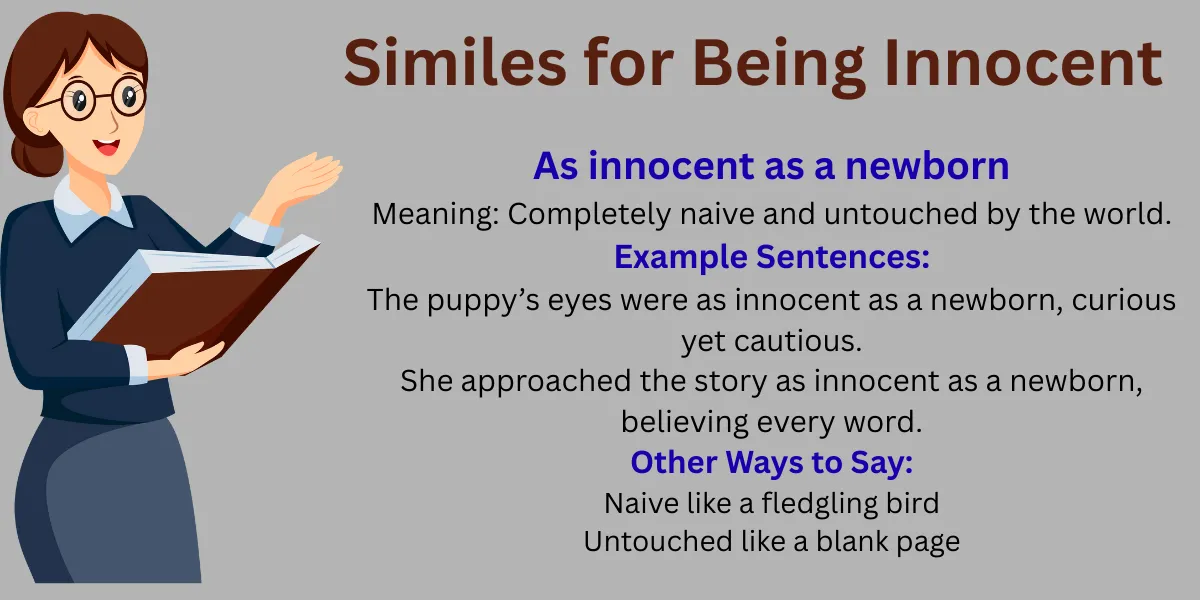 Similes for Being Innocent

As innocent as a newborn

Meaning: Completely naive and untouched by the world.

Example Sentences:

The puppy’s eyes were as innocent as a newborn, curious yet cautious.

She approached the story as innocent as a newborn, believing every word.

Other Ways to Say:

Naive like a fledgling bird

Untouched like a blank page